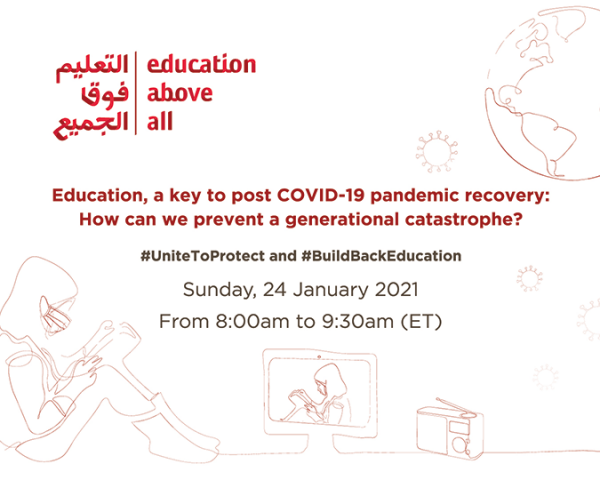 التعليم
فوق
الجميع

education
above
all

Education, a key to post COVID-19 pandemic recovery: How can we prevent a generational catastrophe?

#UniteToProtect and #BuildBackEducation

Sunday, 24 January 2021
From 8:00am to 9:30am (ET)